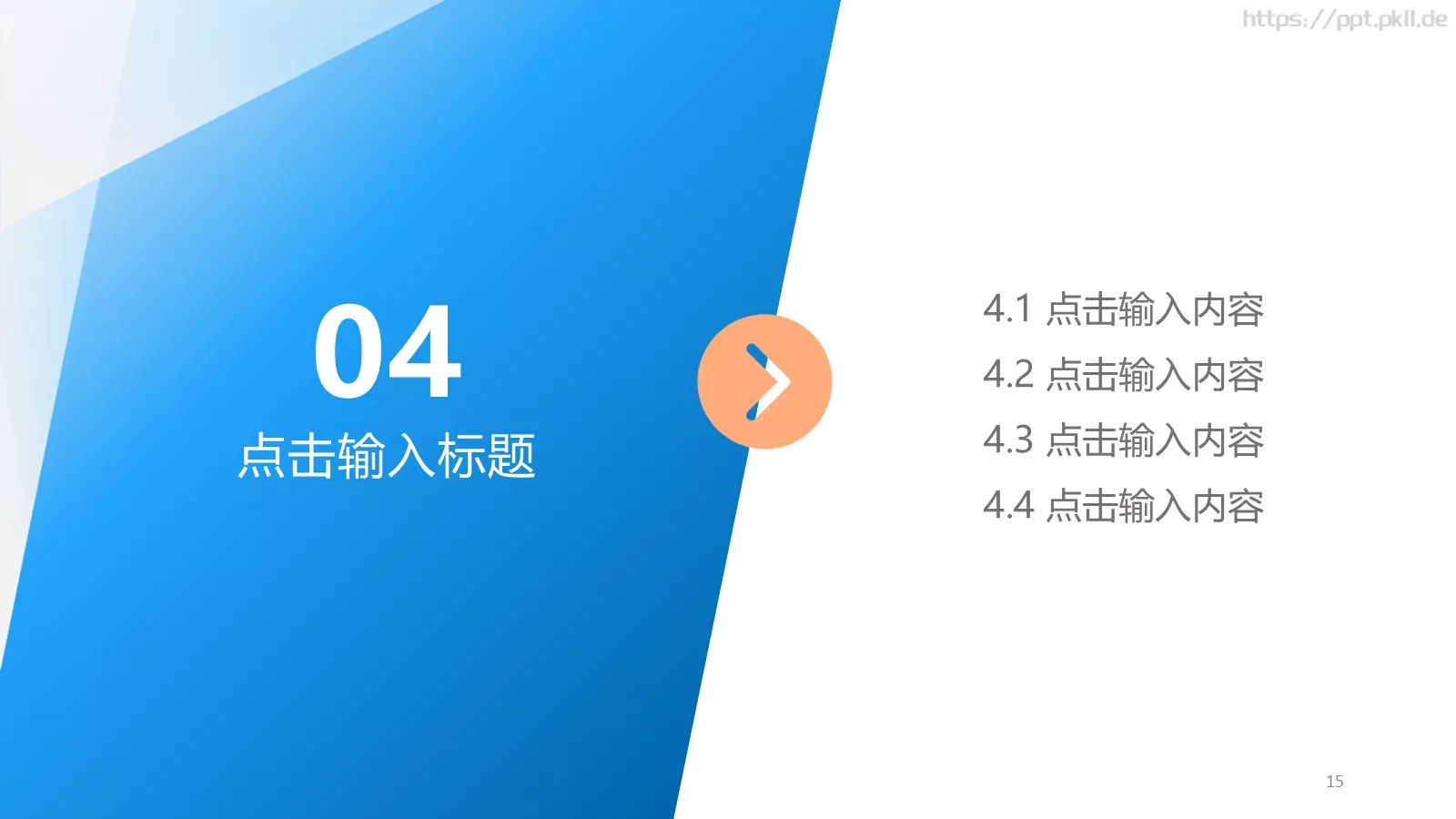 https://ppt.pkll.de

04
点击输入标题

4.1 点击输入内容
4.2 点击输入内容
4.3 点击输入内容
4.4 点击输入内容

15